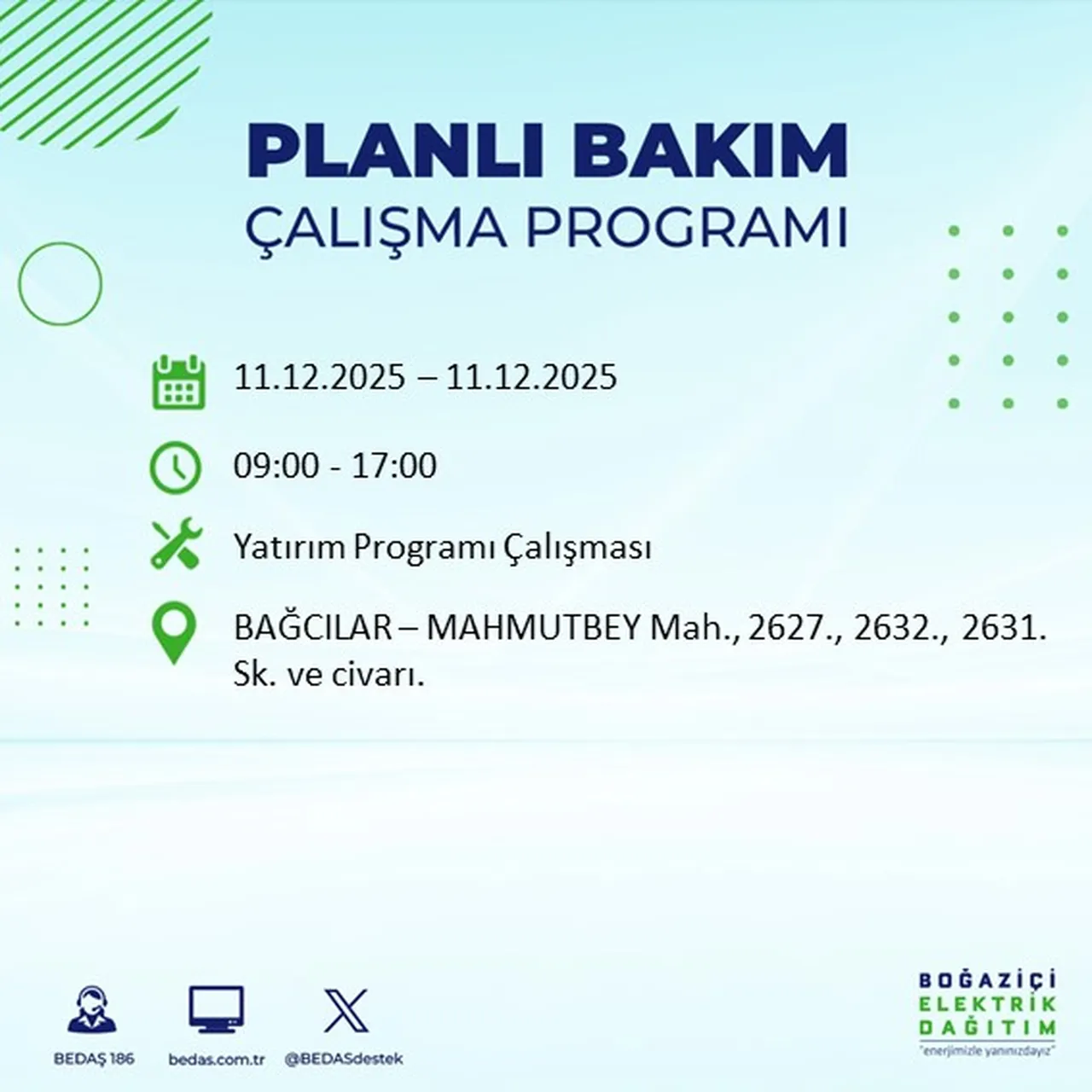 PLANLI BAKIM
ÇALIŞMA PROGRAMI

11.12.2025 – 11.12.2025

09:00 - 17:00

Yatırım Programı Çalışması

BAĞCILAR – MAHMUTBEY Mah., 2627., 2632., 2631. Sk. ve civarı.

BEDAŞ 186

bedas.com.tr

@BEDASdestek

BOĞAZİÇİ
ELEKTRİK
DAĞITIM
"enerjimizle yanınızdayız"